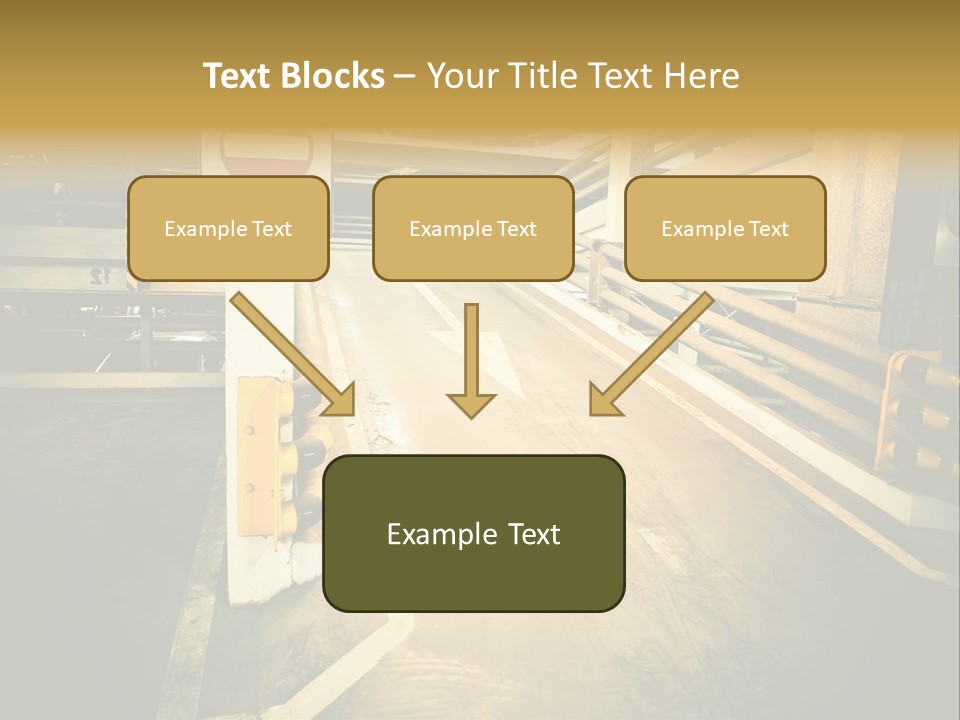 Text Blocks – Your Title Text Here

Example Text

Example Text

Example Text

Example Text